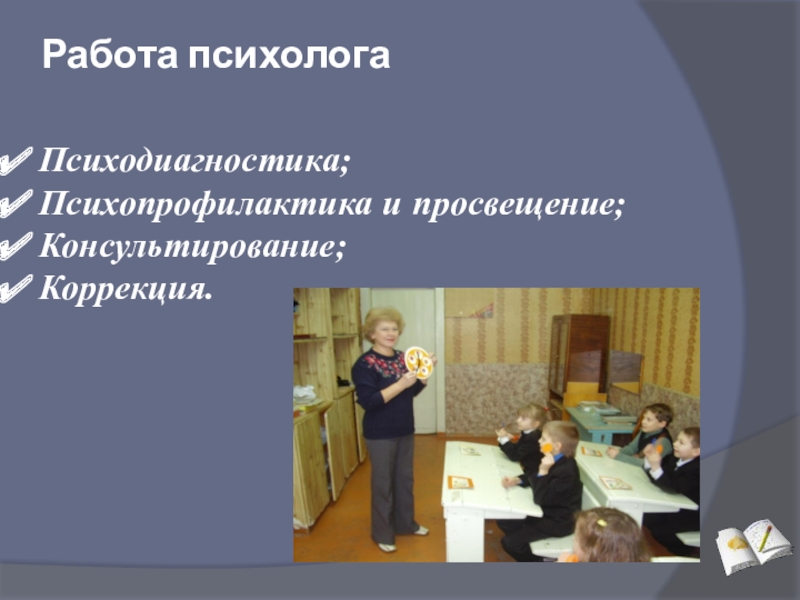 Работа психолога

✔ Психодиагностика;
✔ Психопрофилактика и просвещение;
✔ Консультирование;
✔ Коррекция.